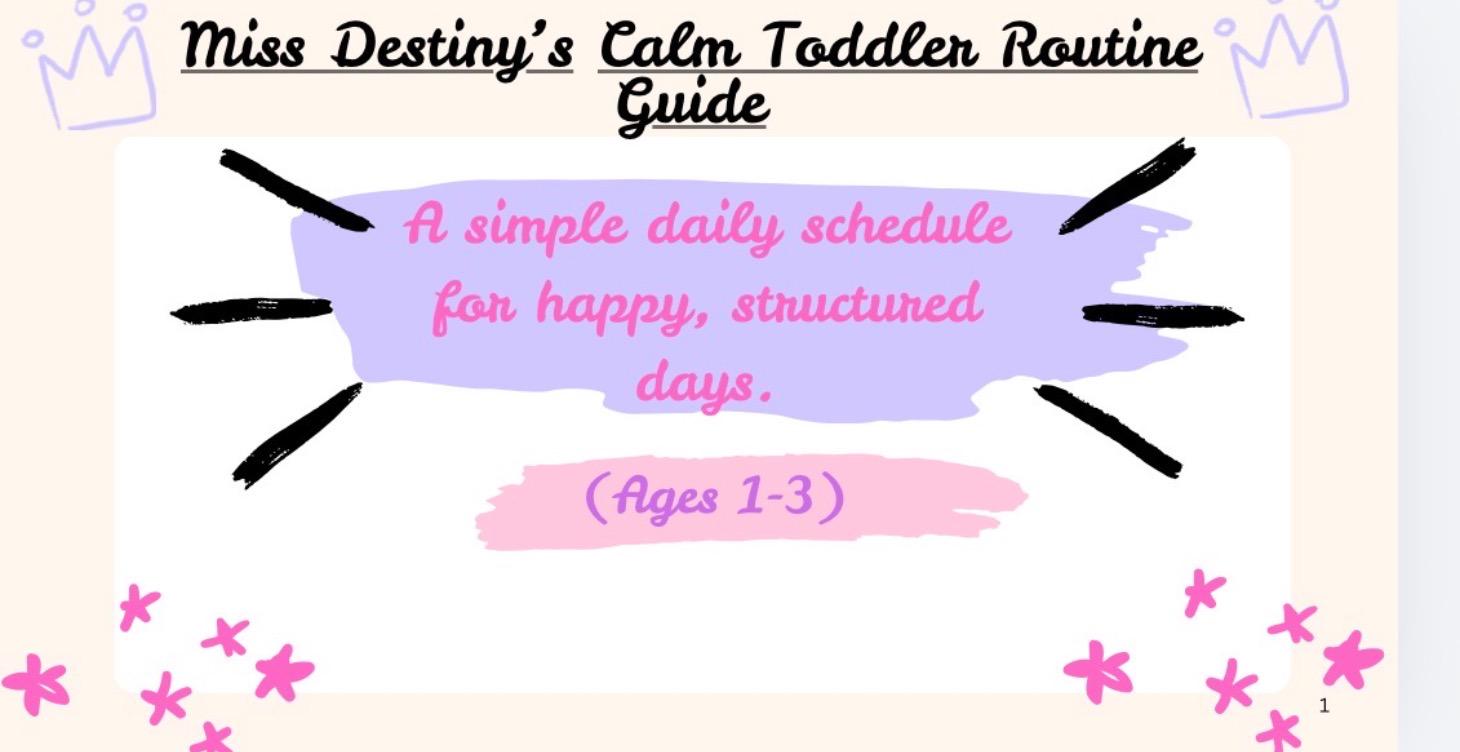 Miss Destiny's Calm Toddler Routine Guide

A simple daily schedule for happy, structured days.

(Ages 1-3)

1